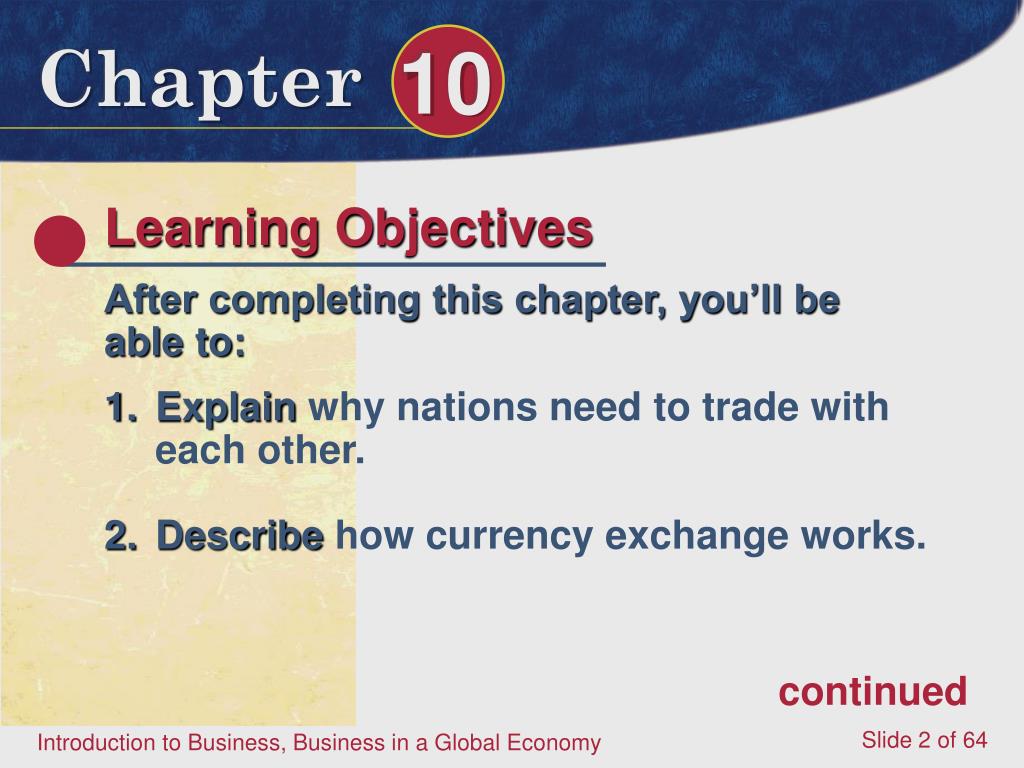 Chapter 10

Learning Objectives

After completing this chapter, you'll be able to:

1. Explain why nations need to trade with each other.

2. Describe how currency exchange works.

continued

Introduction to Business, Business in a Global Economy

Slide 2 of 64